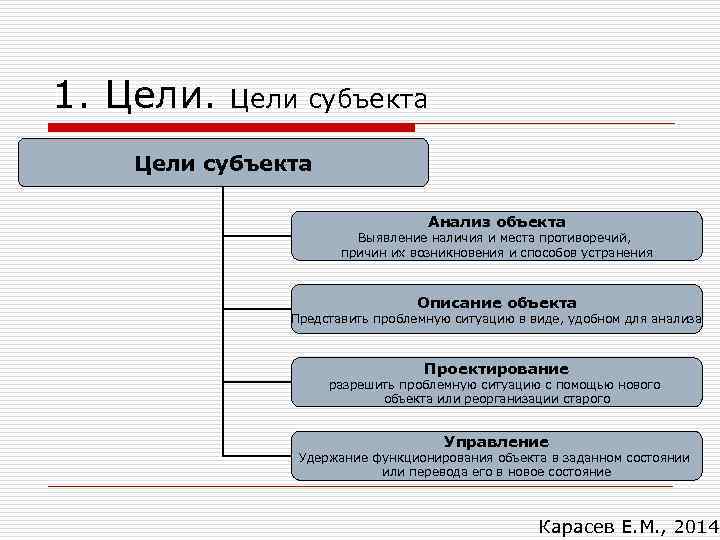 1. Цели. Цели субъекта

Цели субъекта

Анализ объекта
Выявление наличия и места противоречий, причин их возникновения и способов устранения

Описание объекта
Представить проблемную ситуацию в виде, удобном для анализа

Проектирование
разрешить проблемную ситуацию с помощью нового объекта или реорганизации старого

Управление
Удержание функционирования объекта в заданном состоянии или перевода его в новое состояние

Карасев Е.М., 2014